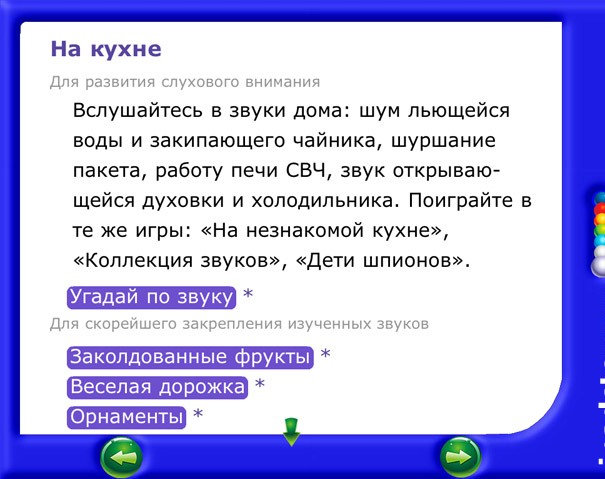 На кухне

Для развития слухового внимания

Вслушайтесь в звуки дома: шум льющейся воды и закипающего чайника, шуршание пакета, работу печи СВЧ, звук открывающейся духовки и холодильника. Поиграйте в те же игры: «На незнакомой кухне», «Коллекция звуков», «Дети шпионов».

Угадай по звуку *

Для скорейшего закрепления изученных звуков

Заколдованные фрукты *

Веселая дорожка *

Орнаменты *